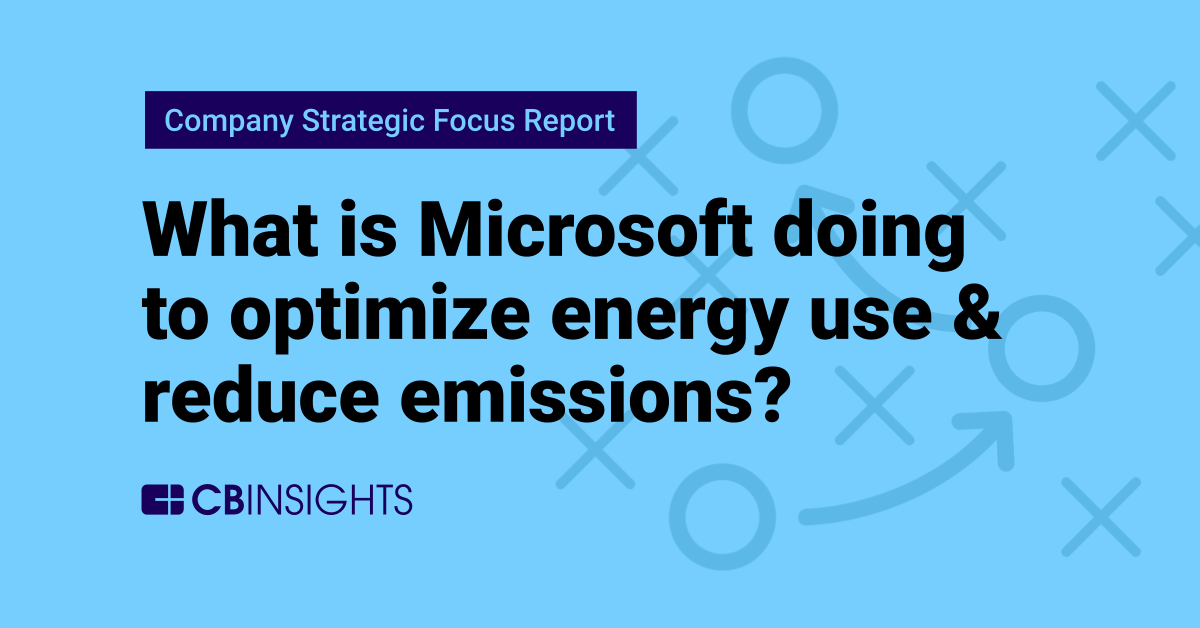 Company Strategic Focus Report

What is Microsoft doing to optimize energy use & reduce emissions?

CBINSIGHTS